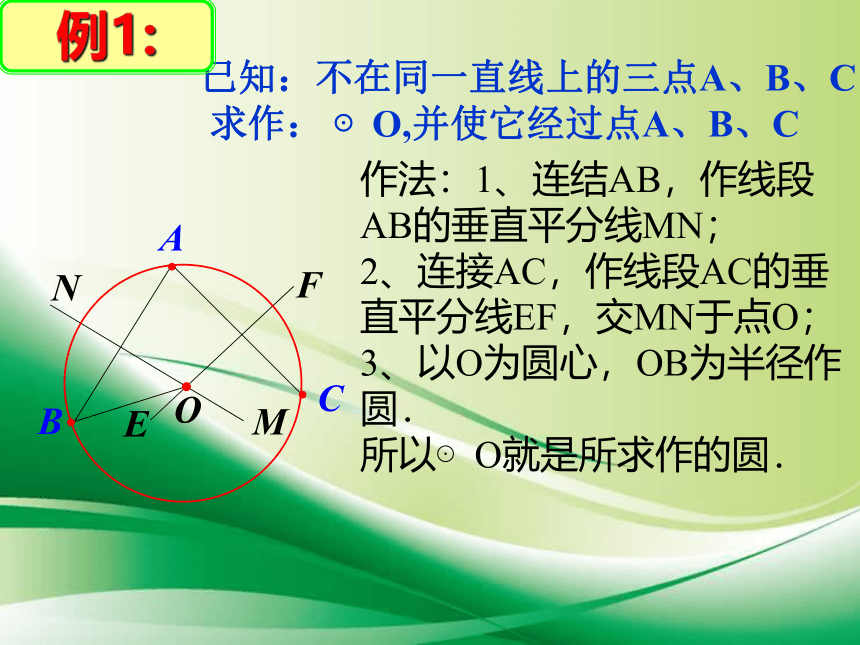 例1:

已知：不在同一直线上的三点A、B、C
求作：⊙ O,并使它经过点A、B、C

作法：1、连结AB，作线段AB的垂直平分线MN；
2、连接AC，作线段AC的垂直平分线EF，交MN于点O；
3、以O为圆心，OB为半径作圆.
所以⊙ O就是所求作的圆.

A
N
F
C
B
E
O
M